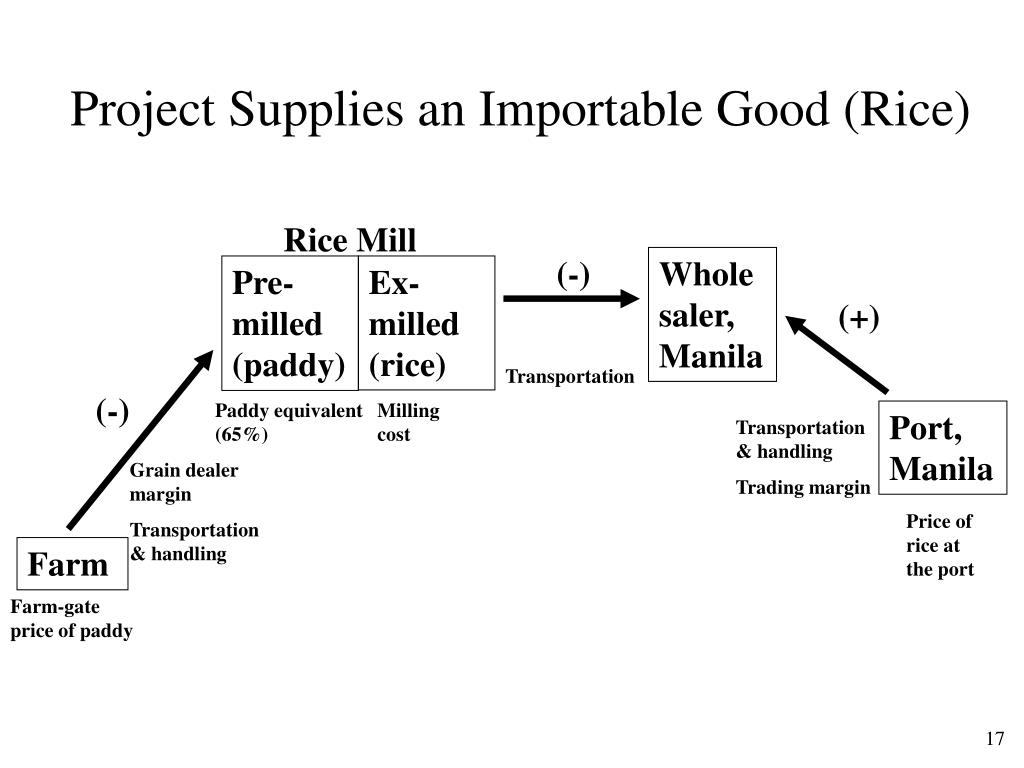 Project Supplies an Importable Good (Rice)

Rice Mill

Pre-milled (paddy)

Ex-milled (rice)

(-)

Whole saler, Manila

(+)

Transportation

(-)

Paddy equivalent (65%)

Milling cost

Transportation & handling

Trading margin

Port, Manila

Grain dealer margin

Transportation & handling

Price of rice at the port

Farm

Farm-gate price of paddy

17